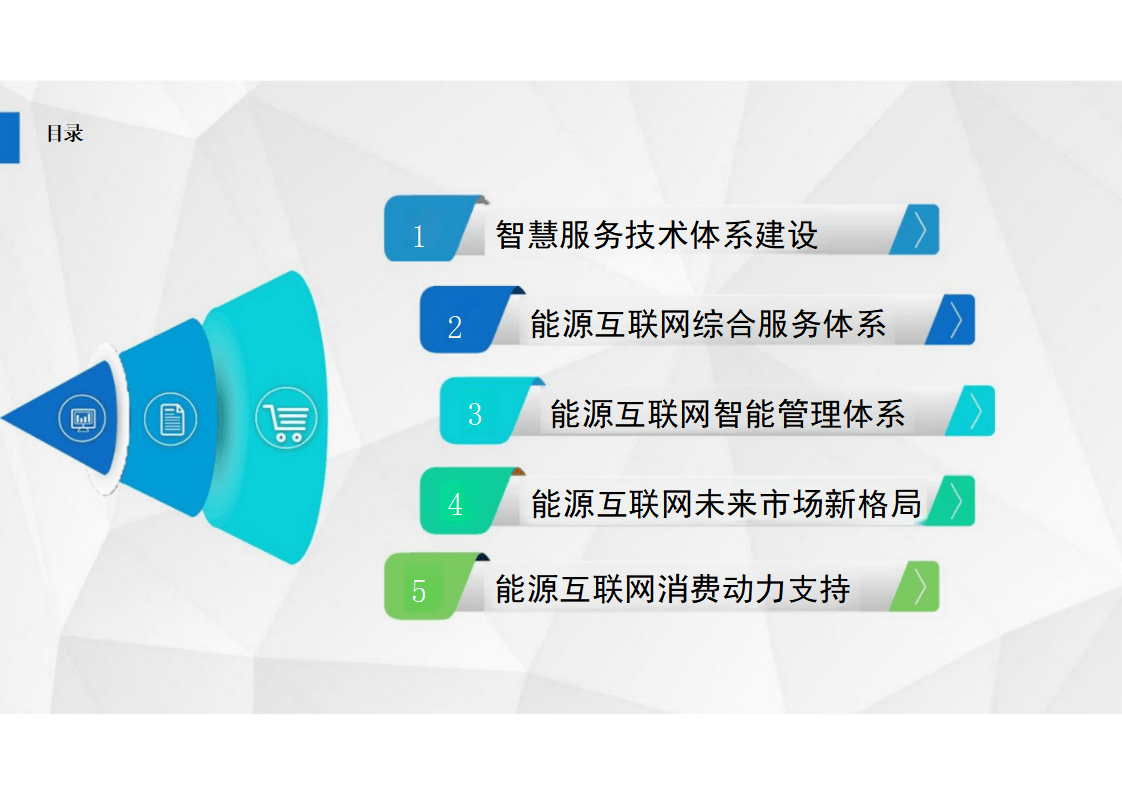 目录

1 智慧服务技术体系建设

2 能源互联网综合服务体系

3 能源互联网智能管理体系

4 能源互联网未来市场新格局

5 能源互联网消费动力支持